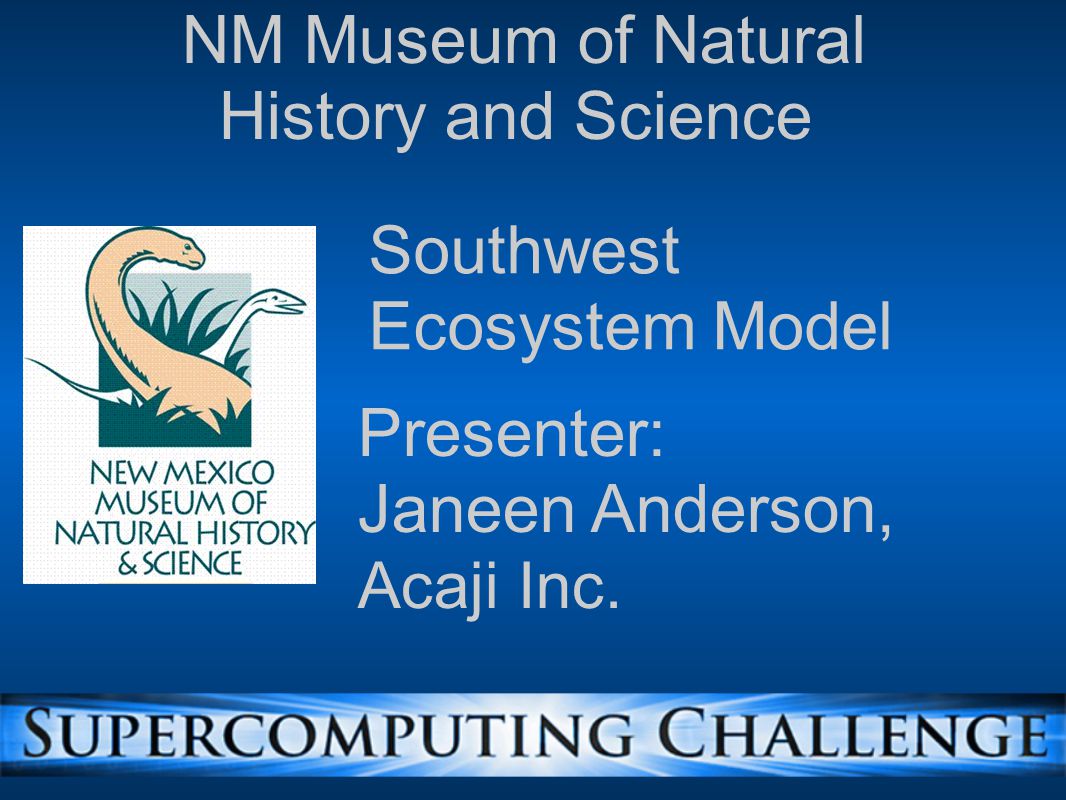 NM Museum of Natural History and Science

NEW MEXICO MUSEUM OF NATURAL HISTORY & SCIENCE

Southwest Ecosystem Model

Presenter: Janeen Anderson, Acaji Inc.

SUPERCOMPUTING CHALLENGE